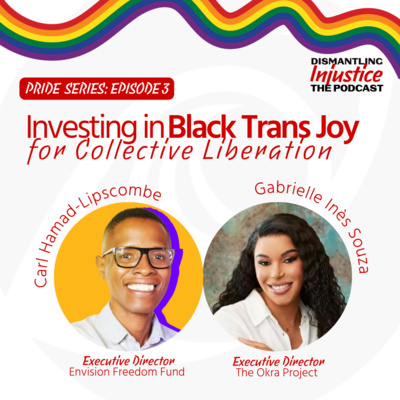 DISMANTLING
Injustice
THE PODCAST

PRIDE SERIES: EPISODE 3

Investing in Black Trans Joy
for Collective Liberation

Carl Hamad-Lipscombe

Gabrielle Inès Souza

Executive Director
Envision Freedom Fund

Executive Director
The Okra Project